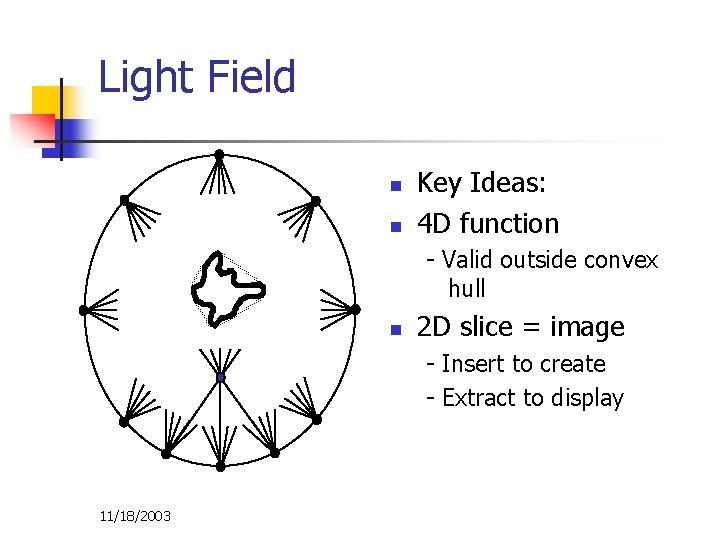 Light Field

- Key Ideas:
- 4D function
  - Valid outside convex hull
- 2D slice = image
  - Insert to create
  - Extract to display

11/18/2003